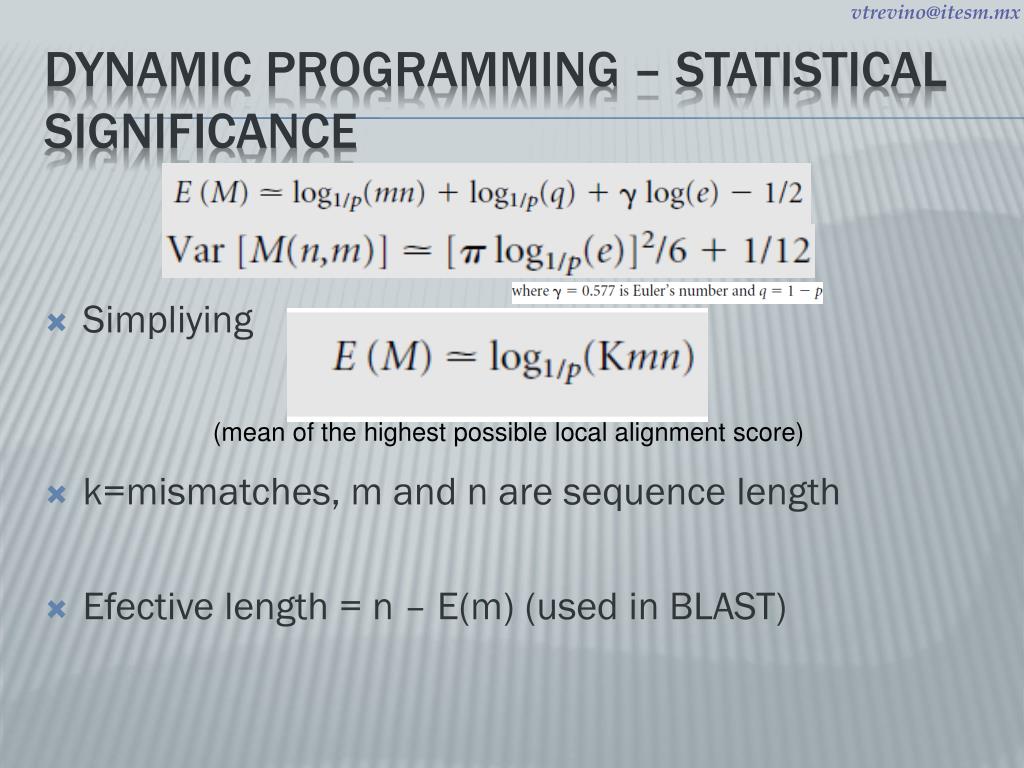 vtrevino@itesm.mx

DYNAMIC PROGRAMMING – STATISTICAL SIGNIFICANCE

$E(M) \simeq \log_{1/p}(mn) + \log_{1/p}(q) + \gamma \log(e) - 1/2$

$\text{Var}[M(n,m)] \simeq [\pi \log_{1/p}(e)]^2/6 + 1/12$

where $\gamma = 0.577$ is Euler's number and $q = 1 - p$

Simpliying $E(M) \simeq \log_{1/p}(Kmn)$

(mean of the highest possible local alignment score)

k=mismatches, m and n are sequence length

Efective length = n – E(m) (used in BLAST)